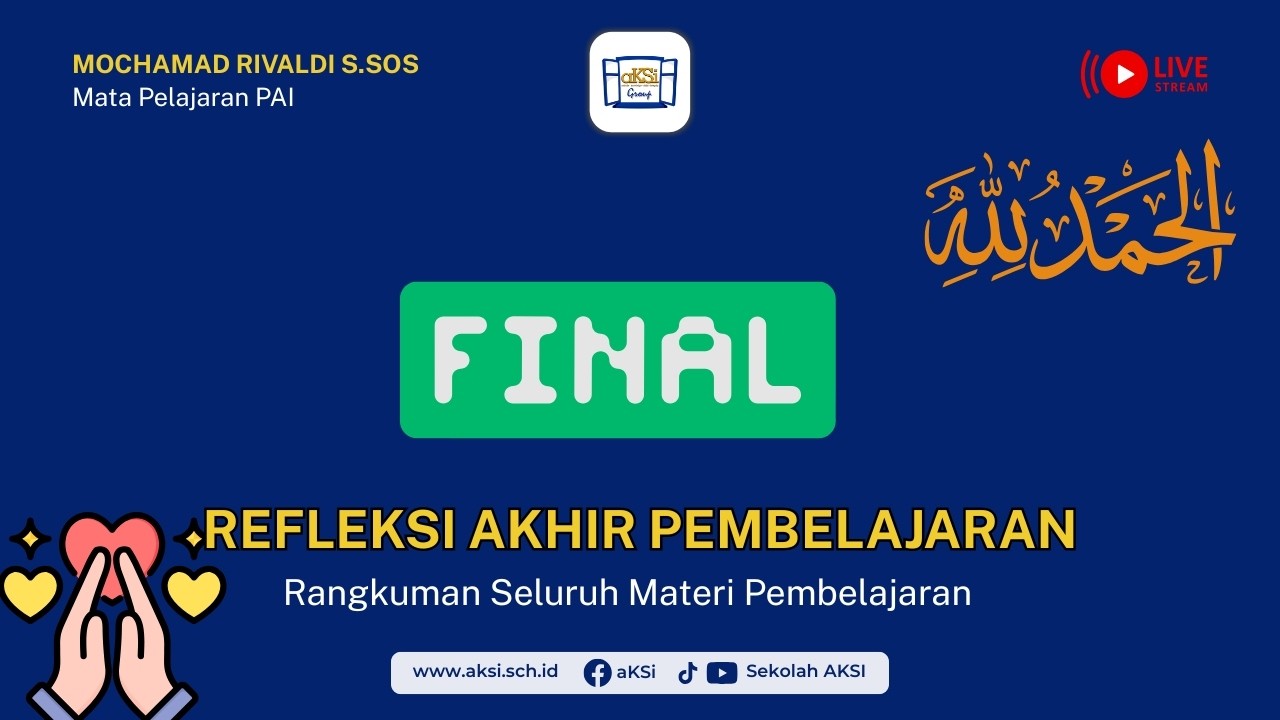 MOCHAMAD RIVALDI S.SOS
Mata Pelajaran PAI

aKSi Group

LIVE
STREAM

الحمد لله

FINAL

REFLEKSI AKHIR PEMBELAJARAN

Rangkuman Seluruh Materi Pembelajaran

www.aksi.sch.id aKSi Sekolah AKSI